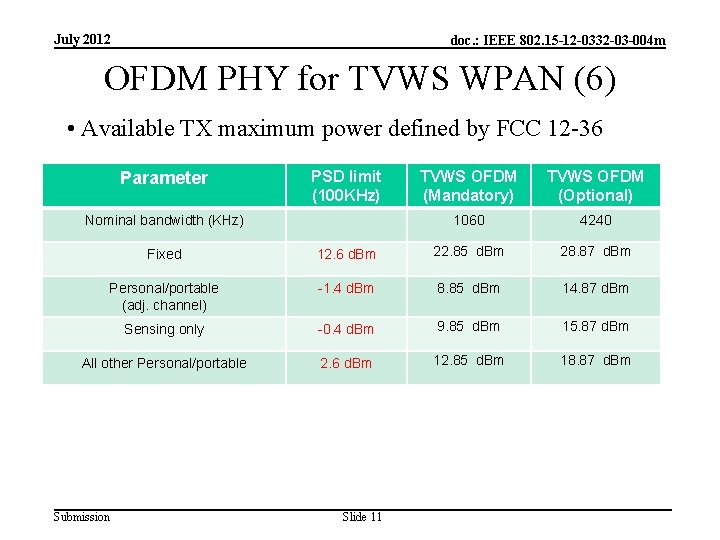 July 2012

doc.: IEEE 802.15-12-0332-03-004m

OFDM PHY for TVWS WPAN (6)

• Available TX maximum power defined by FCC 12-36

| Parameter | PSD limit (100KHz) | TVWS OFDM (Mandatory) | TVWS OFDM (Optional) |
|---|---|---|---|
| Nominal bandwidth (KHz) | | 1060 | 4240 |
| Fixed | 12.6 dBm | 22.85 dBm | 28.87 dBm |
| Personal/portable (adj. channel) | -1.4 dBm | 8.85 dBm | 14.87 dBm |
| Sensing only | -0.4 dBm | 9.85 dBm | 15.87 dBm |
| All other Personal/portable | 2.6 dBm | 12.85 dBm | 18.87 dBm |

Submission

Slide 11